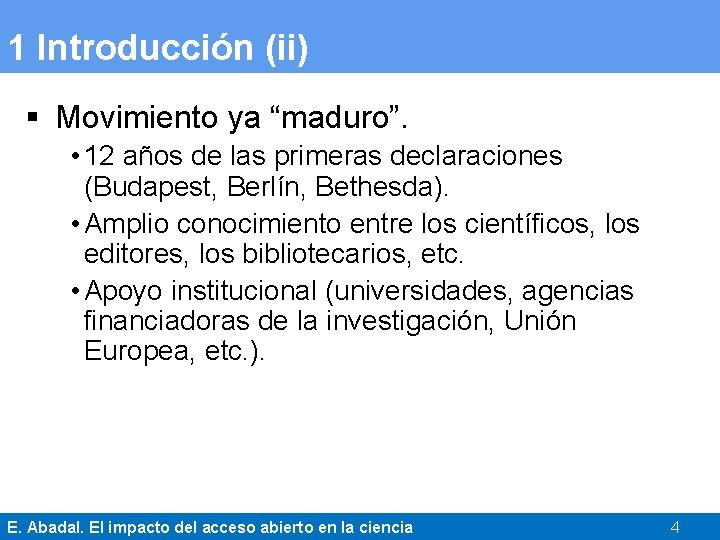 1 Introducción (ii)

▪ Movimiento ya “maduro”.

• 12 años de las primeras declaraciones (Budapest, Berlín, Bethesda).

• Amplio conocimiento entre los científicos, los editores, los bibliotecarios, etc.

• Apoyo institucional (universidades, agencias financiadoras de la investigación, Unión Europea, etc.).

E. Abadal. El impacto del acceso abierto en la ciencia 4